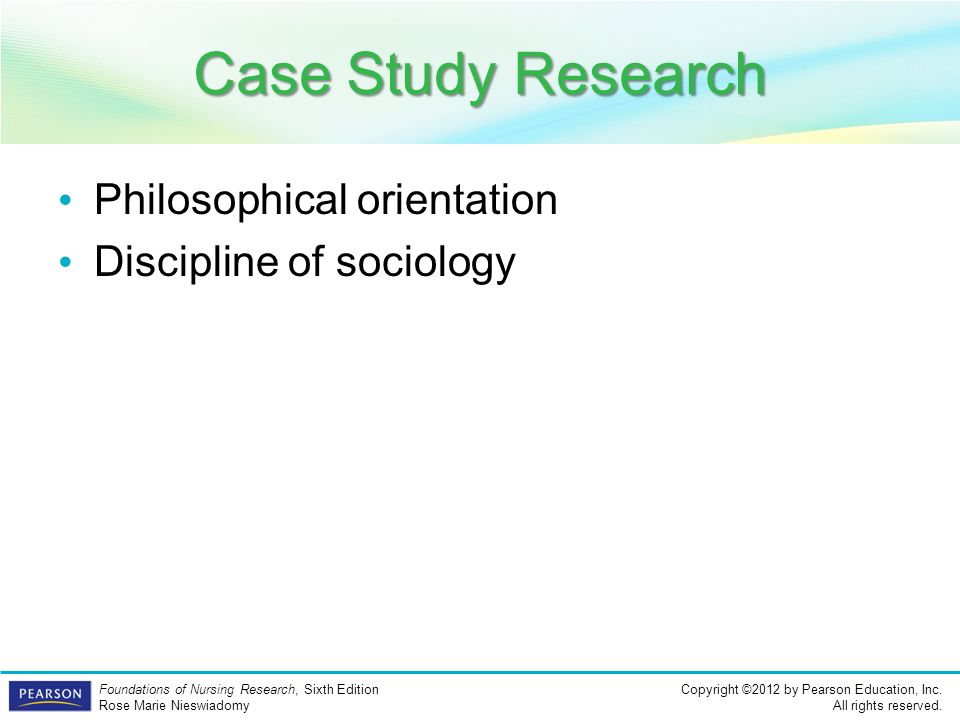 Case Study Research

• Philosophical orientation
• Discipline of sociology

PEARSON

Foundations of Nursing Research, Sixth Edition
Rose Marie Nieswiadomy

Copyright ©2012 by Pearson Education, Inc.
All rights reserved.